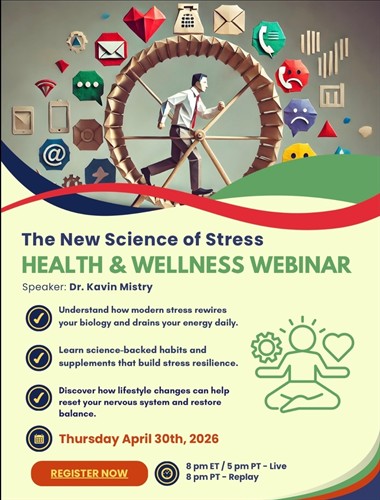 The New Science of Stress
HEALTH & WELLNESS WEBINAR

Speaker: Dr. Kavin Mistry

Understand how modern stress rewires your biology and drains your energy daily.

Learn science-backed habits and supplements that build stress resilience.

Discover how lifestyle changes can help reset your nervous system and restore balance.

Thursday April 30th, 2026

REGISTER NOW

8 pm ET / 5 pm PT - Live
8 pm PT - Replay